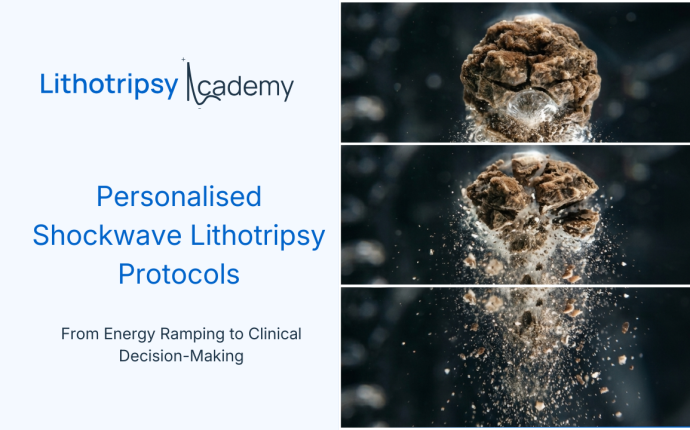 Lithotripsy Academy

Personalised Shockwave Lithotripsy Protocols

From Energy Ramping to Clinical Decision-Making